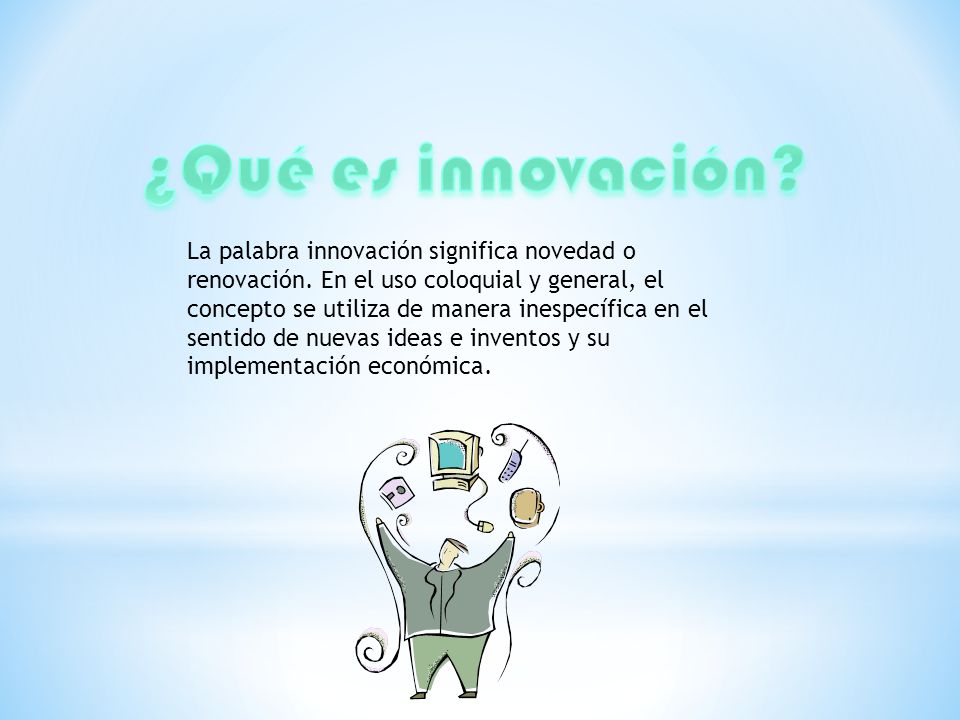 ¿Qué es innovación?

La palabra innovación significa novedad o renovación. En el uso coloquial y general, el concepto se utiliza de manera inespecífica en el sentido de nuevas ideas e inventos y su implementación económica.